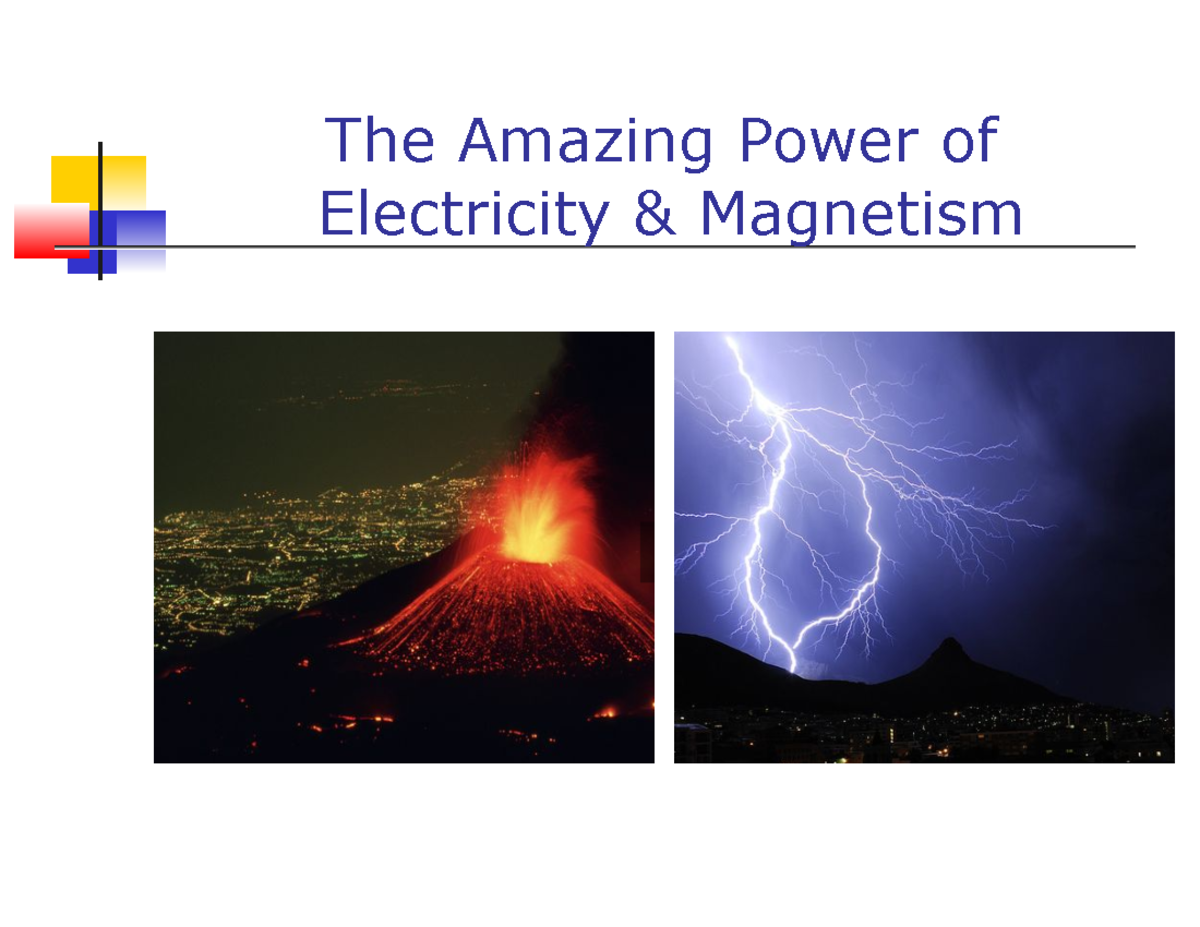 The Amazing Power of
Electricity & Magnetism